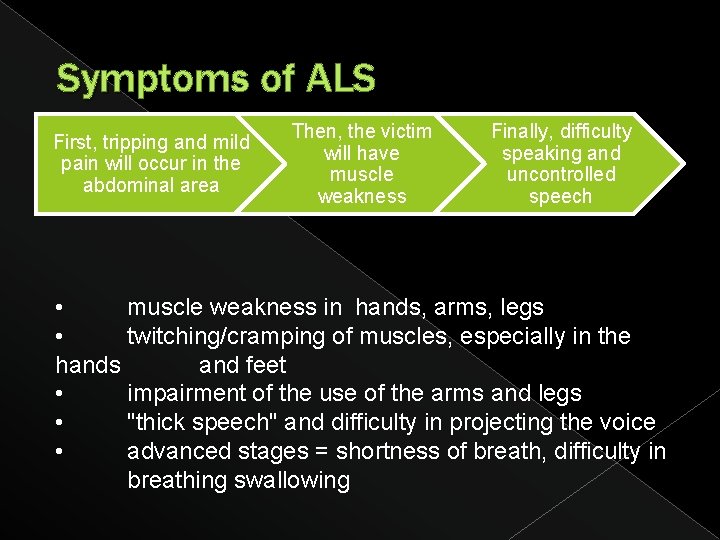 Symptoms of ALS

First, tripping and mild pain will occur in the abdominal area

Then, the victim will have muscle weakness

Finally, difficulty speaking and uncontrolled speech

• muscle weakness in hands, arms, legs
• twitching/cramping of muscles, especially in the hands and feet
• impairment of the use of the arms and legs
• "thick speech" and difficulty in projecting the voice
• advanced stages = shortness of breath, difficulty in breathing swallowing